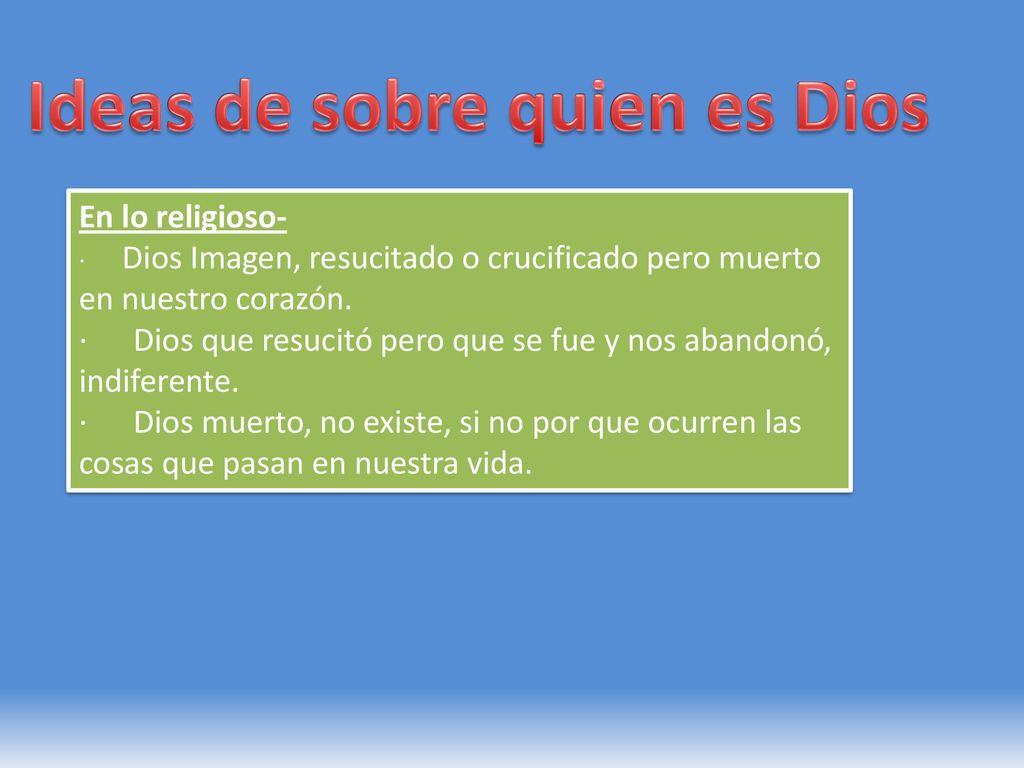 Ideas de sobre quien es Dios

En lo religioso-
· Dios Imagen, resucitado o crucificado pero muerto en nuestro corazón.
· Dios que resucitó pero que se fue y nos abandonó, indiferente.
· Dios muerto, no existe, si no por que ocurren las cosas que pasan en nuestra vida.